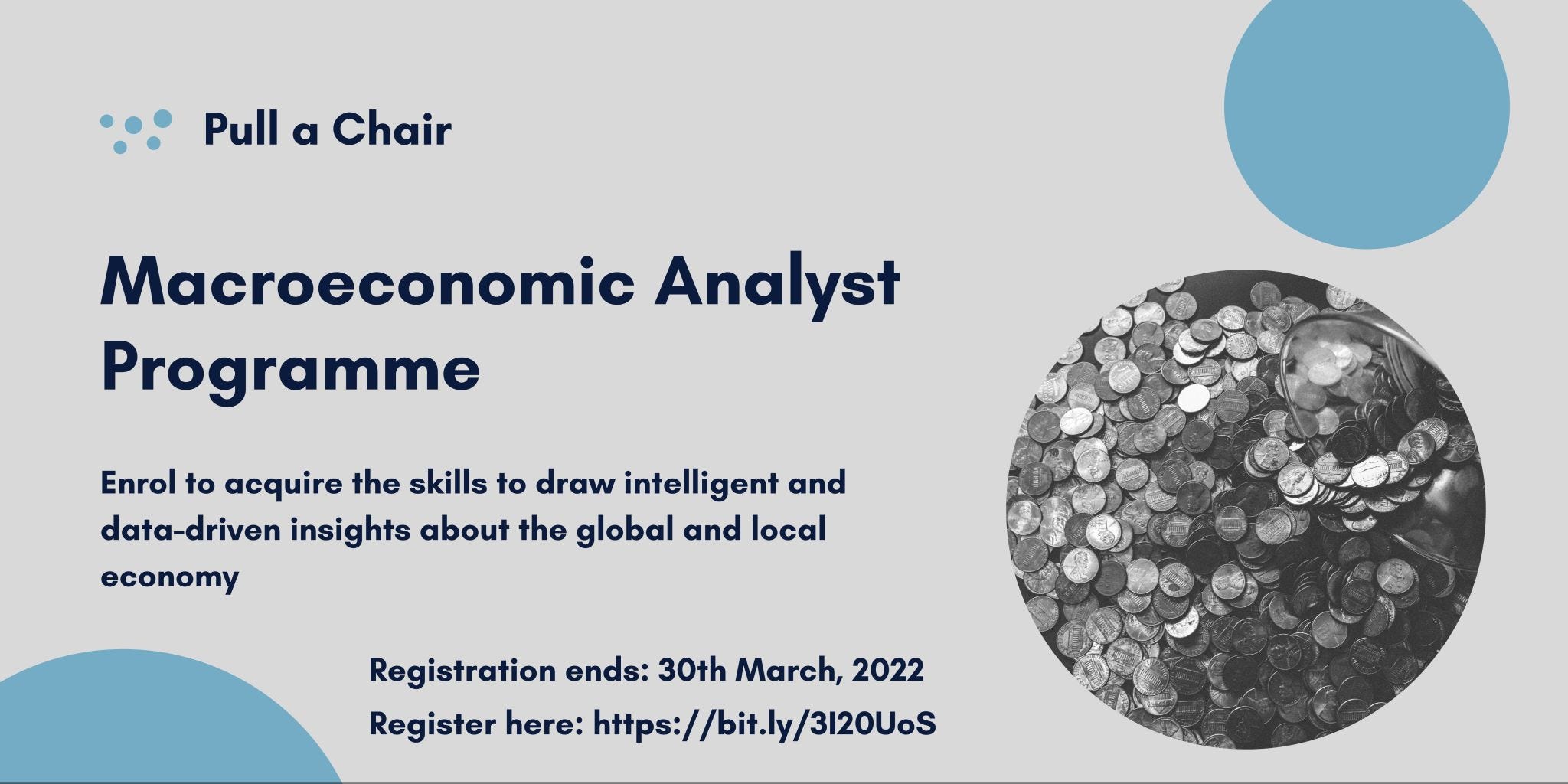 Pull a Chair

Macroeconomic Analyst Programme

Enrol to acquire the skills to draw intelligent and data-driven insights about the global and local economy

Registration ends: 30th March, 2022

Register here: https://bit.ly/3I20UoS